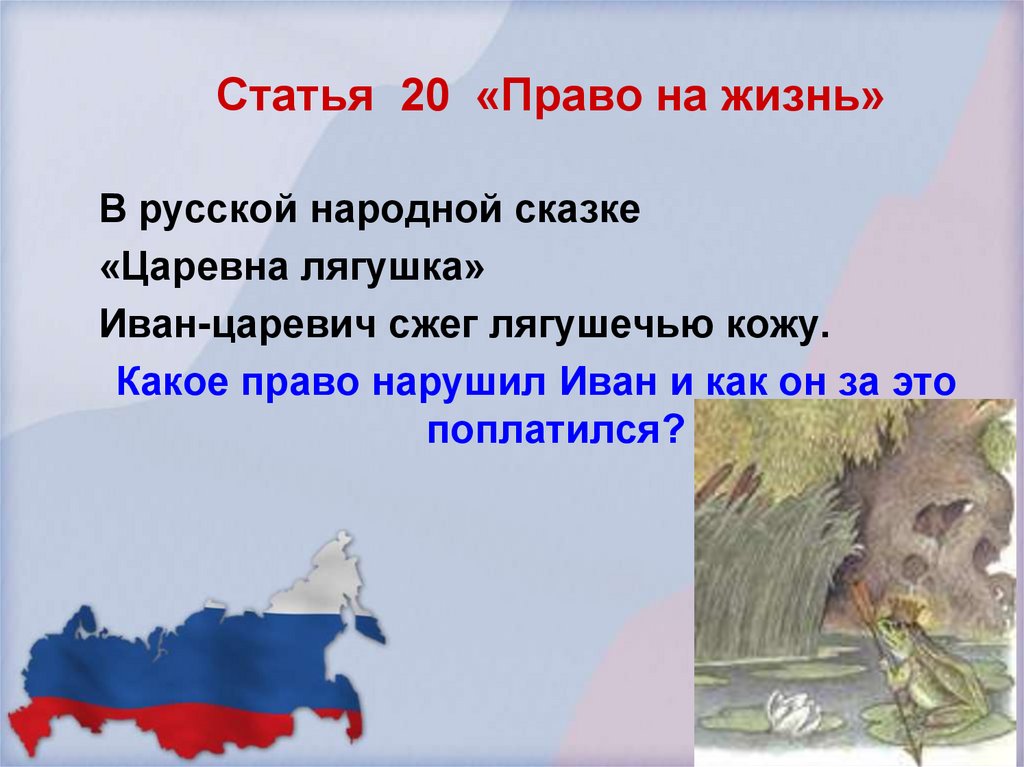 Статья 20 «Право на жизнь»

В русской народной сказке
«Царевна лягушка»
Иван-царевич сжег лягушечью кожу.

Какое право нарушил Иван и как он за это поплатился?